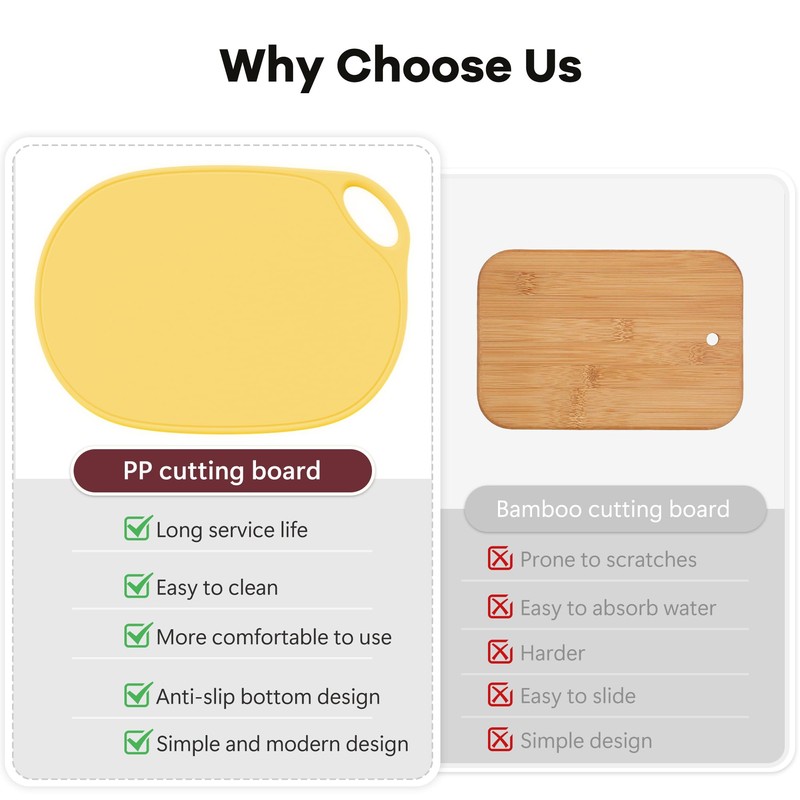 Why Choose Us

PP cutting board

Long service life

Easy to clean

More comfortable to use

Anti-slip bottom design

Simple and modern design

Bamboo cutting board

Prone to scratches

Easy to absorb water

Harder

Easy to slide

Simple design